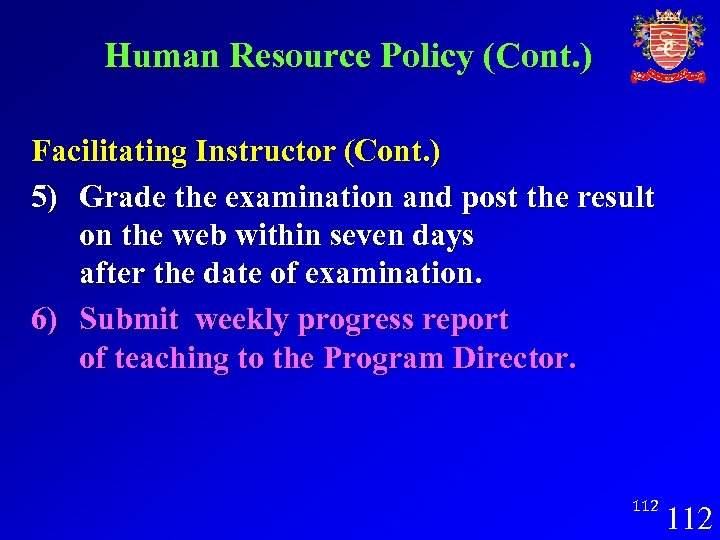 Human Resource Policy (Cont.)

Facilitating Instructor (Cont.)

5) Grade the examination and post the result on the web within seven days after the date of examination.

6) Submit weekly progress report of teaching to the Program Director.

112 112